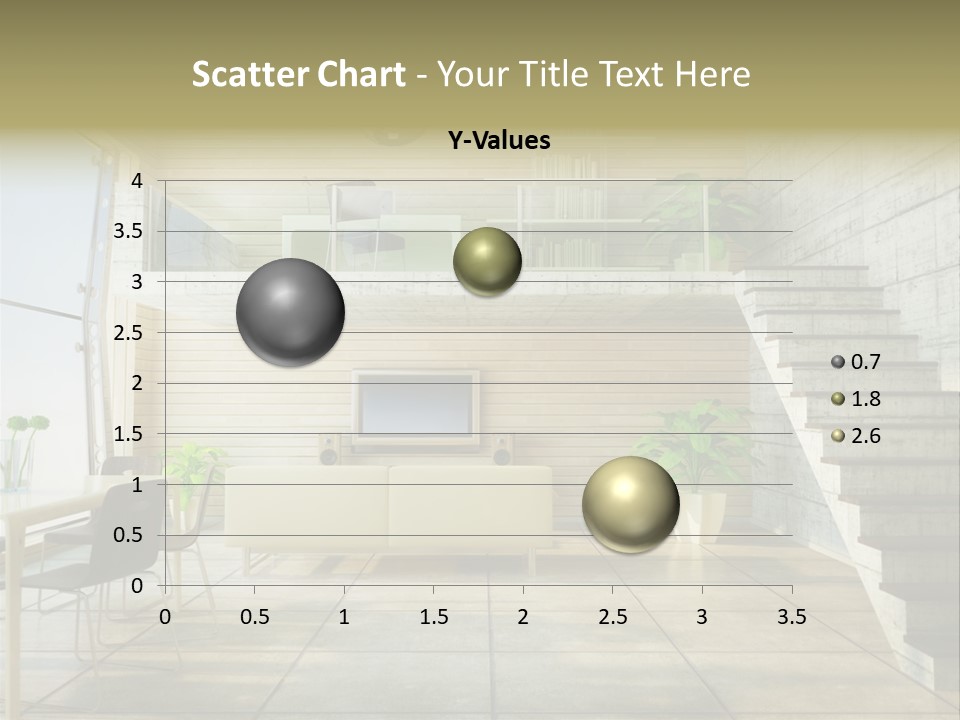 Scatter Chart - Your Title Text Here

Y-Values

4
3.5
3
2.5
2
1.5
1
0.5
0

0 0.5 1 1.5 2 2.5 3 3.5

0.7
1.8
2.6